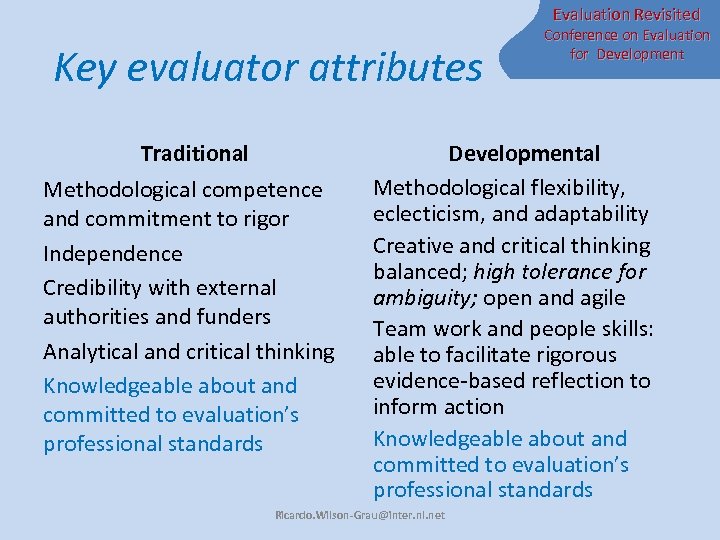 Evaluation Revisited
Conference on Evaluation for Development

Key evaluator attributes

Traditional

Methodological competence and commitment to rigor

Independence

Credibility with external authorities and funders

Analytical and critical thinking

Knowledgeable about and committed to evaluation's professional standards

Developmental

Methodological flexibility, eclecticism, and adaptability

Creative and critical thinking balanced; high tolerance for ambiguity; open and agile

Team work and people skills: able to facilitate rigorous evidence-based reflection to inform action

Knowledgeable about and committed to evaluation's professional standards

Ricardo.Wilson-Grau@inter.nl.net